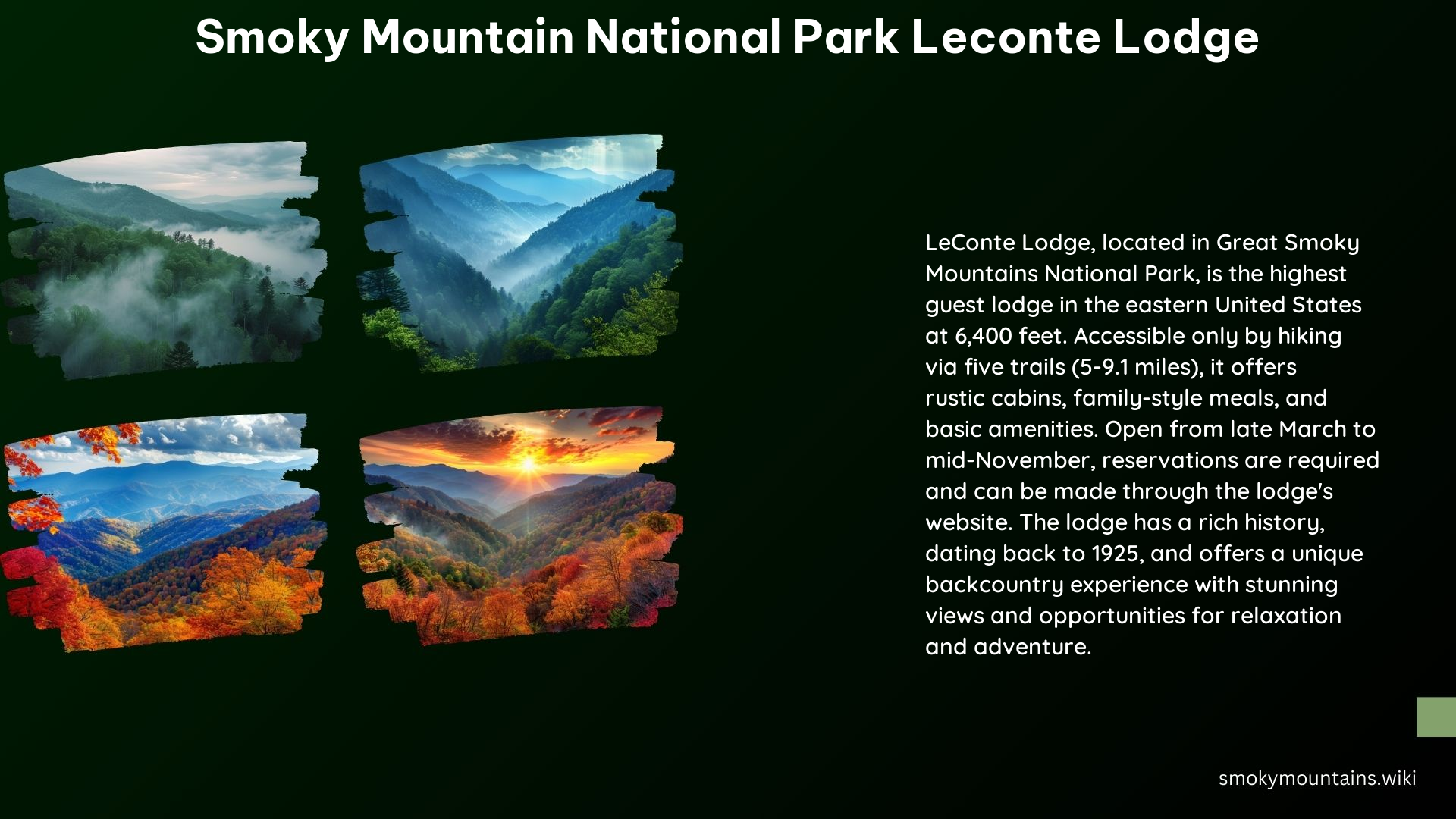 Smoky Mountain National Park Leconte Lodge

LeConte Lodge, located in Great Smoky Mountains National Park, is the highest guest lodge in the eastern United States at 6,400 feet. Accessible only by hiking via five trails (5-9.1 miles), it offers rustic cabins, family-style meals, and basic amenities. Open from late March to mid-November, reservations are required and can be made through the lodge's website. The lodge has a rich history, dating back to 1925, and offers a unique backcountry experience with stunning views and opportunities for relaxation and adventure.

smokymountains.wiki